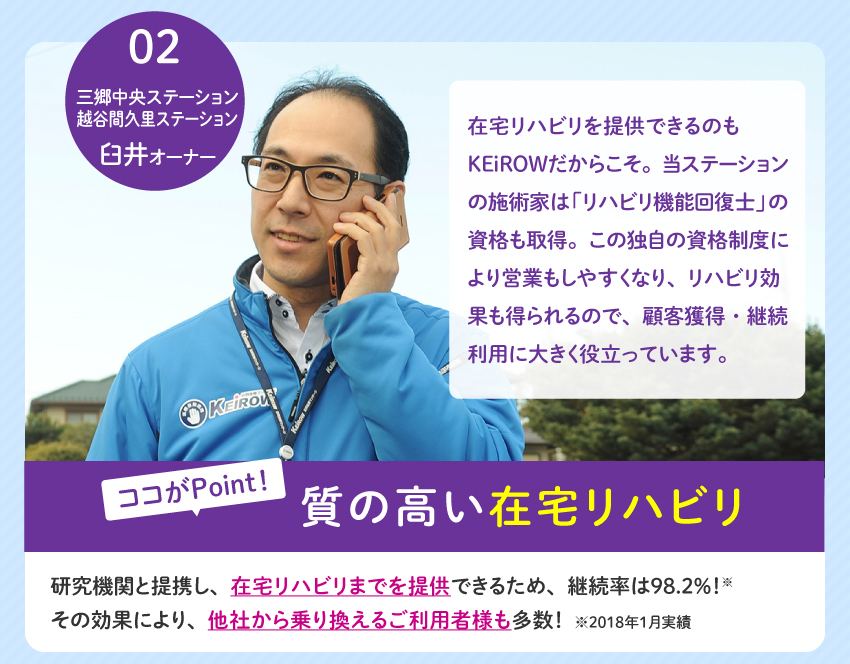 02
三郷中央ステーション
越谷間久里ステーション
臼井オーナー

在宅リハビリを提供できるのもKEiROWだからこそ。当ステーションの施術家は「リハビリ機能回復士」の資格も取得。この独自の資格制度により営業もしやすくなり、リハビリ効果も得られるので、顧客獲得・継続利用に大きく役立っています。

KEiROW

ココがPoint！
質の高い在宅リハビリ

研究機関と提携し、在宅リハビリまでを提供できるため、継続率は98.2%！※
その効果により、他社から乗り換えるご利用者様も多数！ ※2018年1月実績